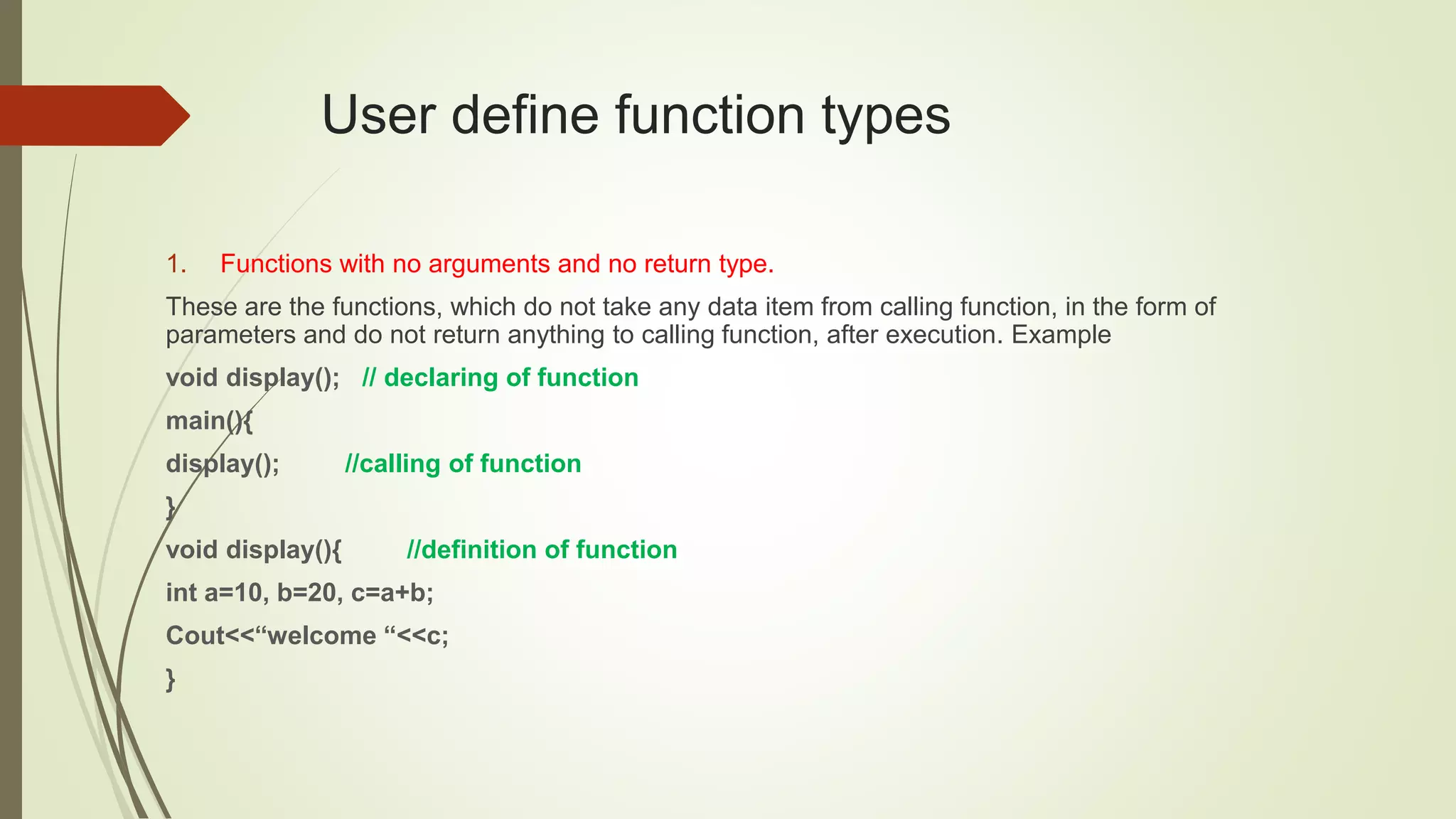 User define function types

1. Functions with no arguments and no return type.

These are the functions, which do not take any data item from calling function, in the form of parameters and do not return anything to calling function, after execution. Example

void display(); // declaring of function

main(){

display(); //calling of function

}

void display(){ //definition of function

int a=10, b=20, c=a+b;

Cout<<“welcome “<<c;

}